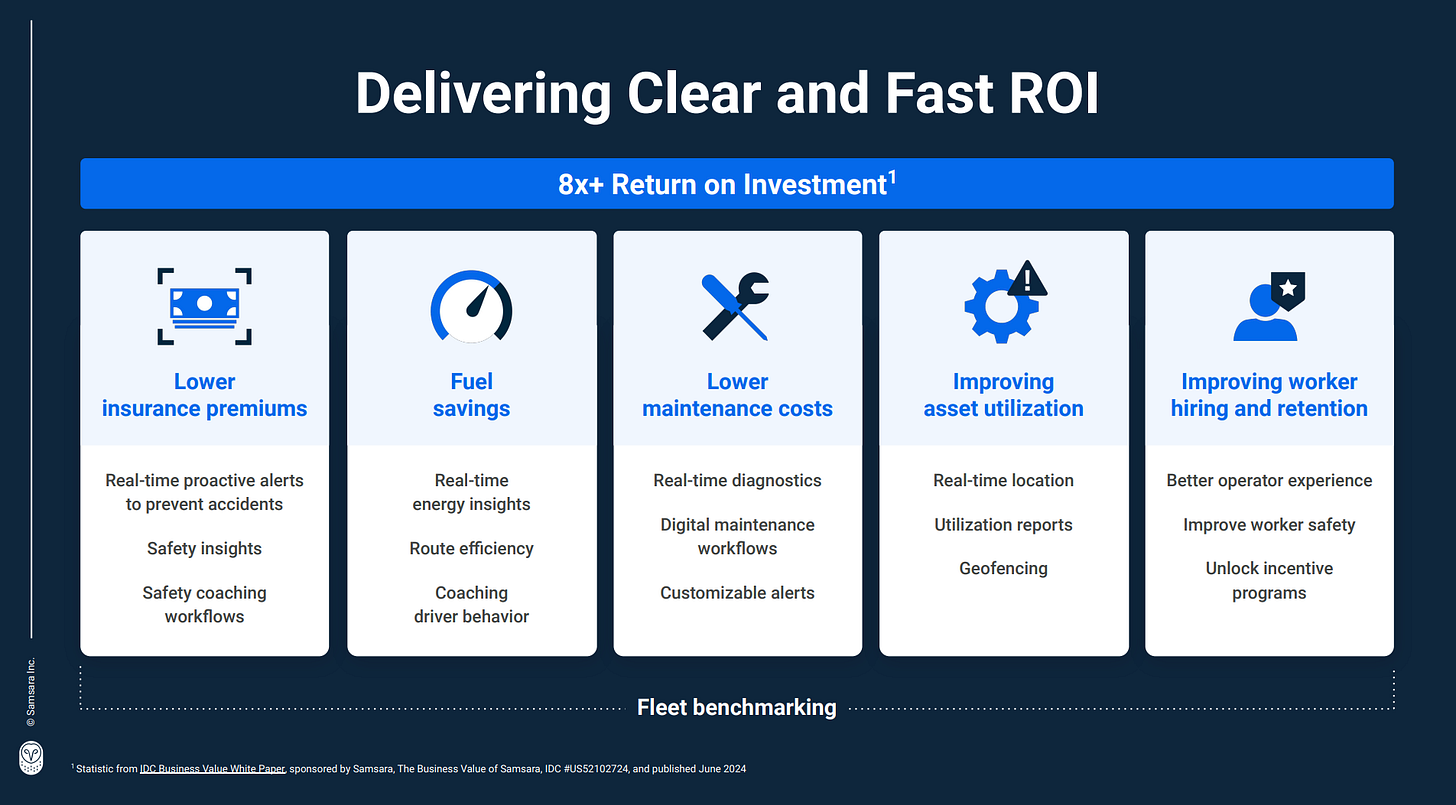 Delivering Clear and Fast ROI

8x+ Return on Investment$^1$

Lower insurance premiums

Real-time proactive alerts to prevent accidents

Safety insights

Safety coaching workflows

Fuel savings

Real-time energy insights

Route efficiency

Coaching driver behavior

Lower maintenance costs

Real-time diagnostics

Digital maintenance workflows

Customizable alerts

Improving asset utilization

Real-time location

Utilization reports

Geofencing

Improving worker hiring and retention

Better operator experience

Improve worker safety

Unlock incentive programs

Fleet benchmarking

© Samsara Inc.

$^1$ Statistic from IDC Business Value White Paper, sponsored by Samsara, The Business Value of Samsara, IDC #US52102724, and published June 2024